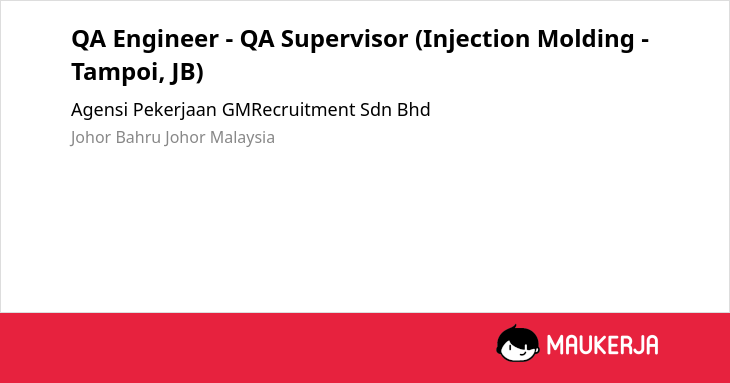 QA Engineer - QA Supervisor (Injection Molding - Tampoi, JB)

Agensi Pekerjaan GMRecruitment Sdn Bhd

Johor Bahru Johor Malaysia

MAUKERJA